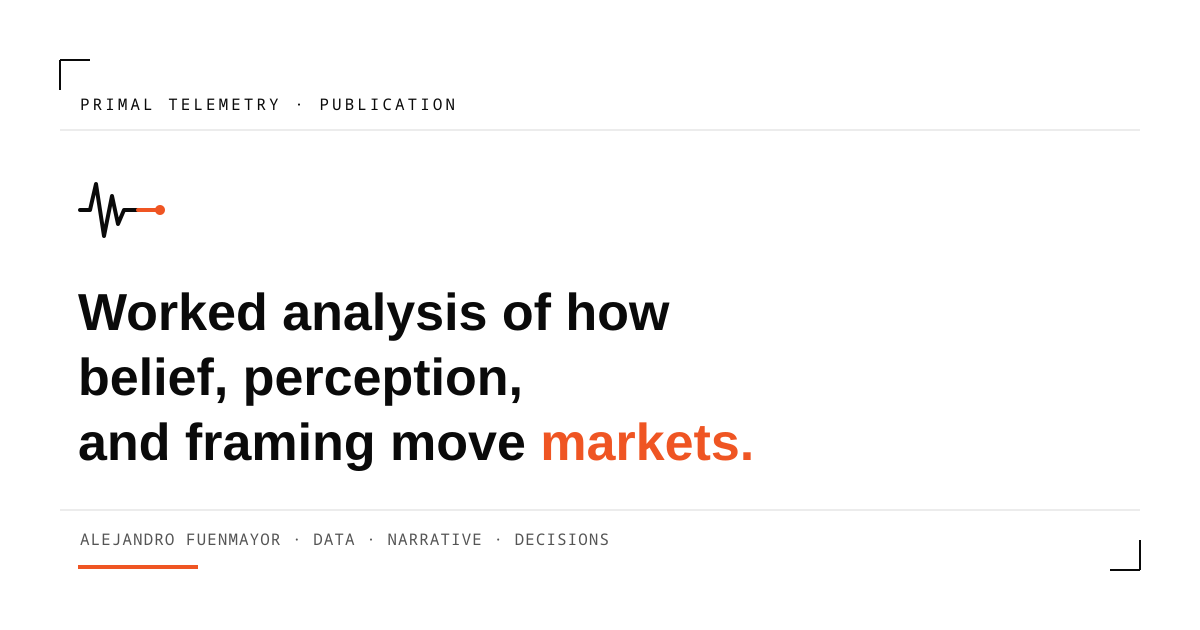 PRIMAL TELEMETRY · PUBLICATION

Worked analysis of how belief, perception, and framing move markets.

ALEJANDRO FUENMAYOR · DATA · NARRATIVE · DECISIONS